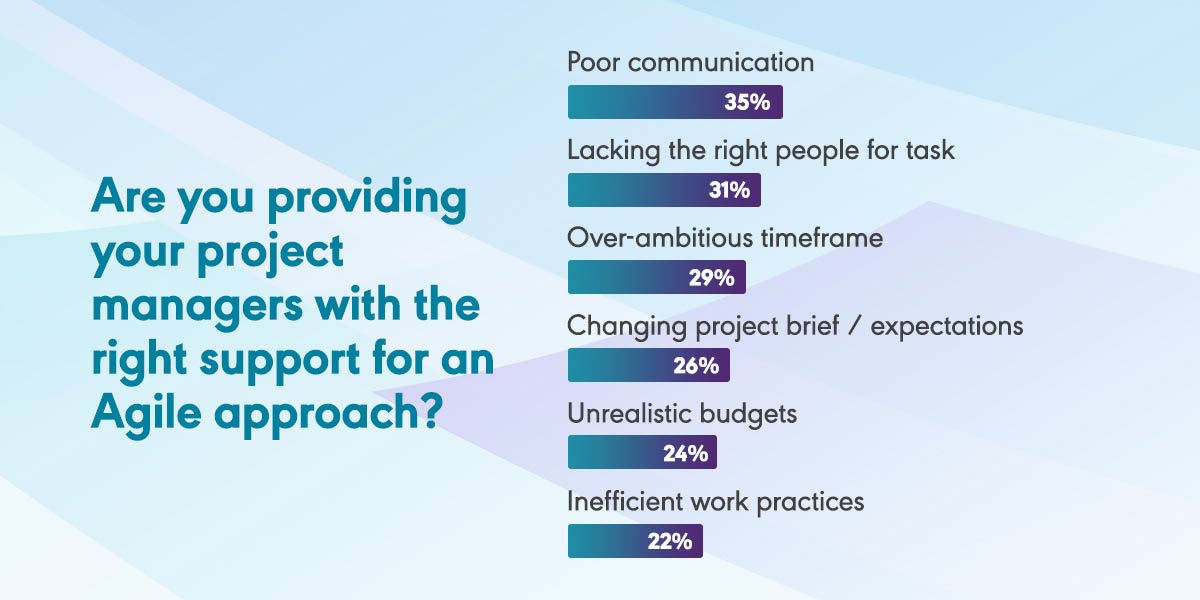 Are you providing your project managers with the right support for an Agile approach?

Poor communication
35%
Lacking the right people for task
31%
Over-ambitious timeframe
29%
Changing project brief / expectations
26%
Unrealistic budgets
24%
Inefficient work practices
22%